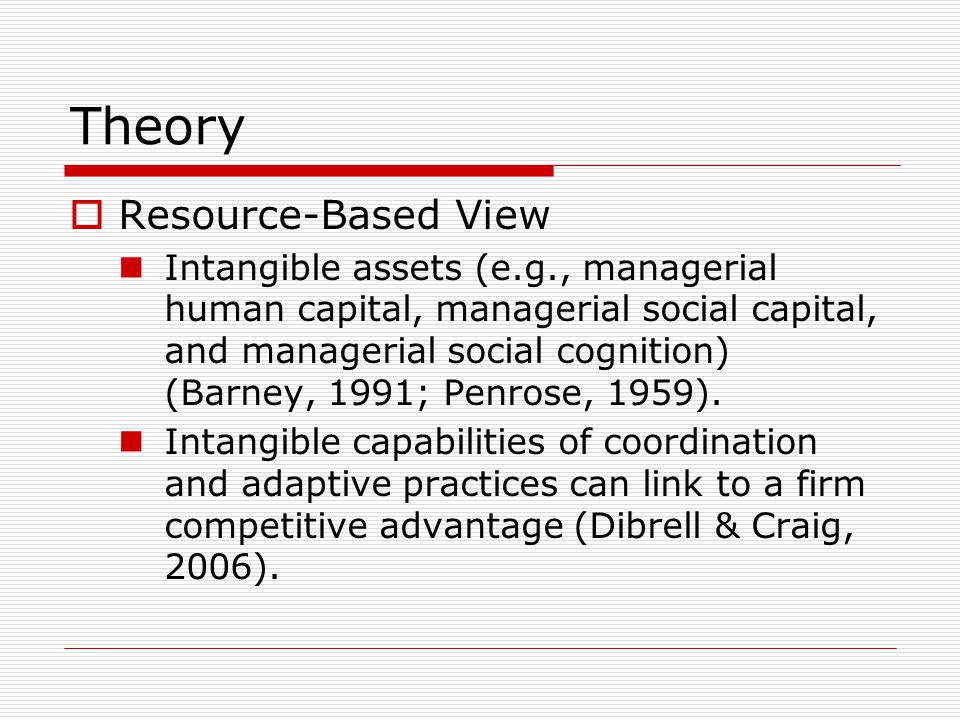 Theory

Resource-Based View

Intangible assets (e.g., managerial human capital, managerial social capital, and managerial social cognition) (Barney, 1991; Penrose, 1959).

Intangible capabilities of coordination and adaptive practices can link to a firm competitive advantage (Dibrell & Craig, 2006).